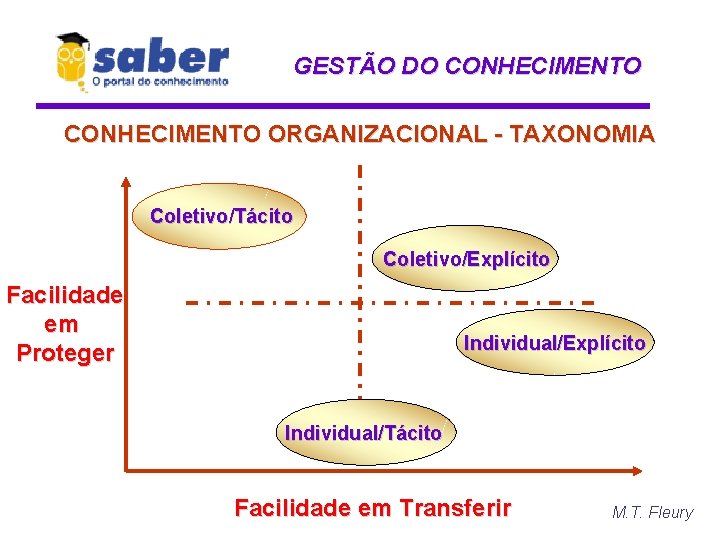 saber
O portal do conhecimento

GESTÃO DO CONHECIMENTO

CONHECIMENTO ORGANIZACIONAL - TAXONOMIA

Coletivo/Tácito

Coletivo/Explícito

Facilidade em Proteger

Individual/Explícito

Individual/Tácito

Facilidade em Transferir

M.T. Fleury